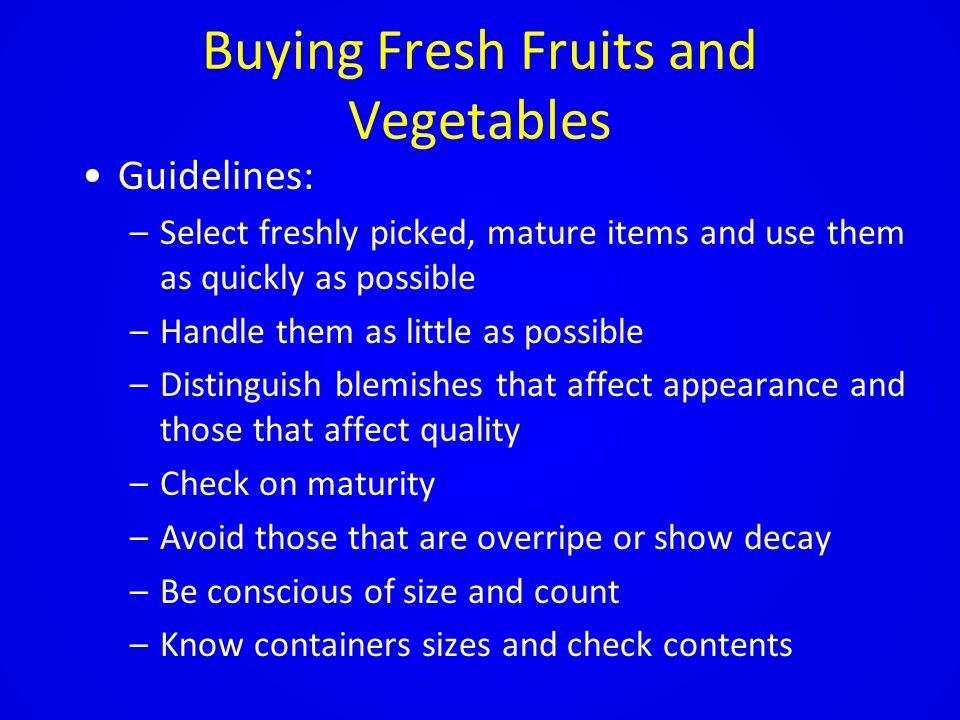 Buying Fresh Fruits and Vegetables

• Guidelines:
– Select freshly picked, mature items and use them as quickly as possible
– Handle them as little as possible
– Distinguish blemishes that affect appearance and those that affect quality
– Check on maturity
– Avoid those that are overripe or show decay
– Be conscious of size and count
– Know containers sizes and check contents